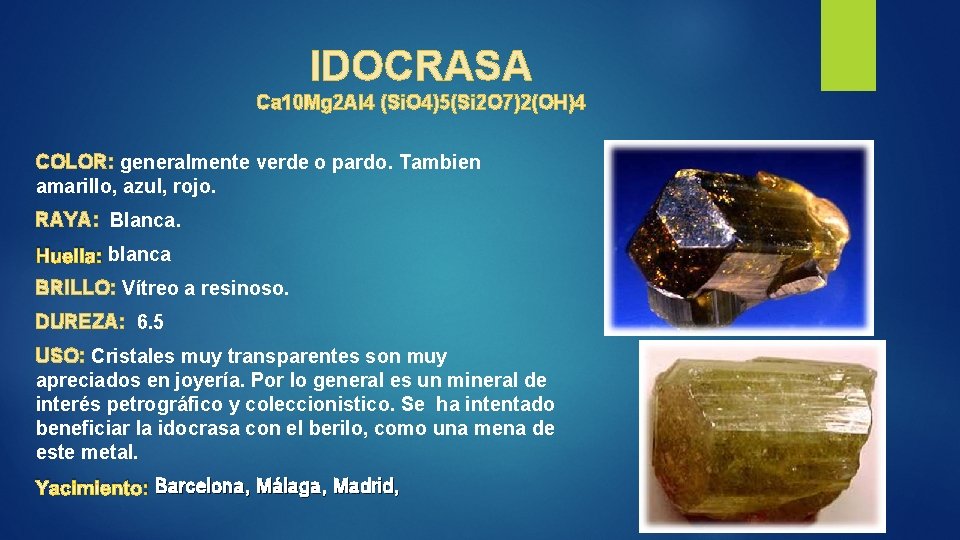 IDOCRASA

Ca10Mg2Al4 (SiO4)5(Si2O7)2(OH)4

COLOR: generalmente verde o pardo. Tambien amarillo, azul, rojo.

RAYA: Blanca.

Huella: blanca

BRILLO: Vítreo a resinoso.

DUREZA: 6.5

USO: Cristales muy transparentes son muy apreciados en joyería. Por lo general es un mineral de interés petrográfico y coleccionistico. Se ha intentado beneficiar la idocrasa con el berilo, como una mena de este metal.

Yacimiento: Barcelona, Málaga, Madrid,